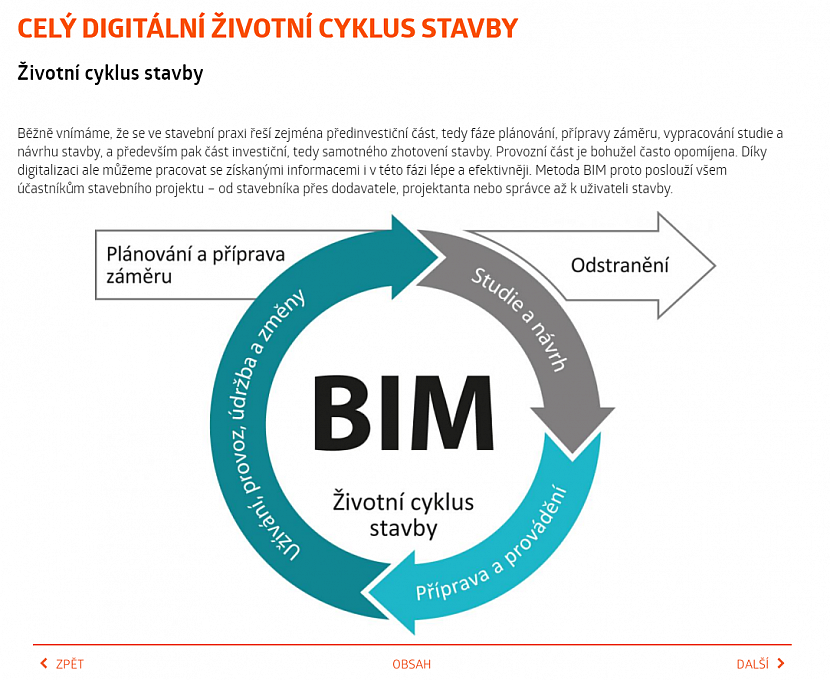 CELÝ DIGITÁLNÍ ŽIVOTNÍ CYKLUS STAVBY

Životní cyklus stavby

Běžně vnímáme, že se ve stavební praxi řeší zejména předinvestiční část, tedy fáze plánování, přípravy záměru, vypracování studie a návrhu stavby, a především pak část investiční, tedy samotného zhotovení stavby. Provozní část je bohužel často opomíjena. Díky digitalizaci ale můžeme pracovat se získanými informacemi i v této fázi lépe a efektivněji. Metoda BIM proto poslouží všem účastníkům stavebního projektu – od stavebníka přes dodavatele, projektanta nebo správce až k uživateli stavby.

Plánování a příprava záměru

Odstranění

Studie a návrh

BIM

Životní cyklus stavby

Užívání, provoz, údržba a změny

Příprava a provádění

ZPĚT

OBSAH

DALŠÍ